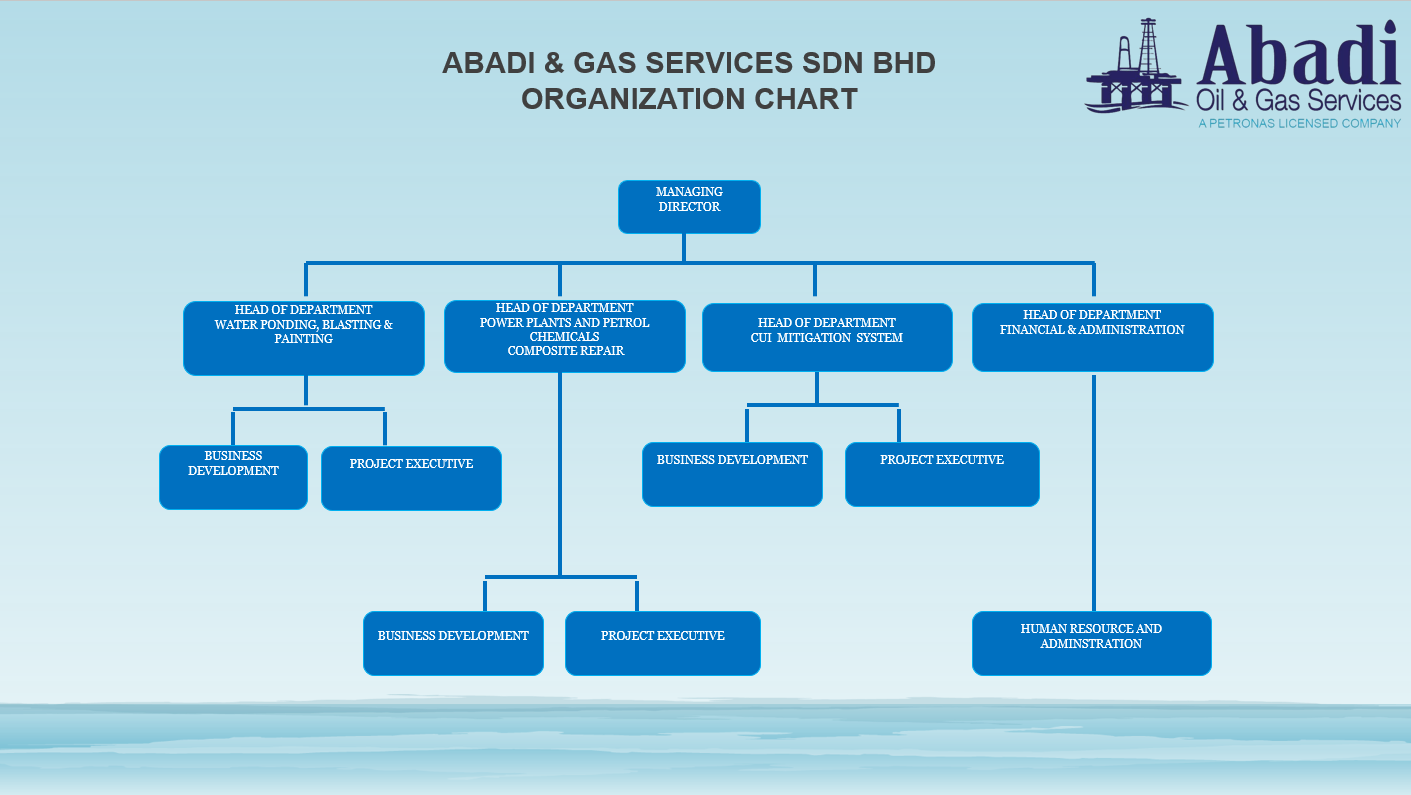 ABADI & GAS SERVICES SDN BHD
ORGANIZATION CHART

Abadi
Oil & Gas Services
A PETRONAS LICENSED COMPANY

MANAGING DIRECTOR

HEAD OF DEPARTMENT
WATER PONDING, BLASTING & PAINTING

HEAD OF DEPARTMENT
POWER PLANTS AND PETROL CHEMICALS
COMPOSITE REPAIR

HEAD OF DEPARTMENT
CUI MITIGATION SYSTEM

HEAD OF DEPARTMENT
FINANCIAL & ADMINISTRATION

BUSINESS DEVELOPMENT

PROJECT EXECUTIVE

BUSINESS DEVELOPMENT

PROJECT EXECUTIVE

BUSINESS DEVELOPMENT

PROJECT EXECUTIVE

HUMAN RESOURCE AND ADMINSTRATION